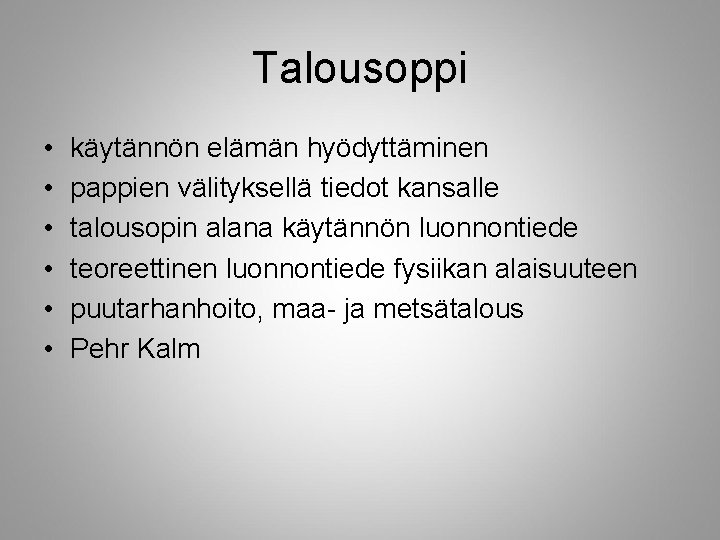 Talousoppi

• käytännön elämän hyödyttäminen
• pappien välityksellä tiedot kansalle
• talousopin alana käytännön luonnontiede
• teoreettinen luonnontiede fysiikan alaisuuteen
• puutarhanhoito, maa- ja metsätalous
• Pehr Kalm